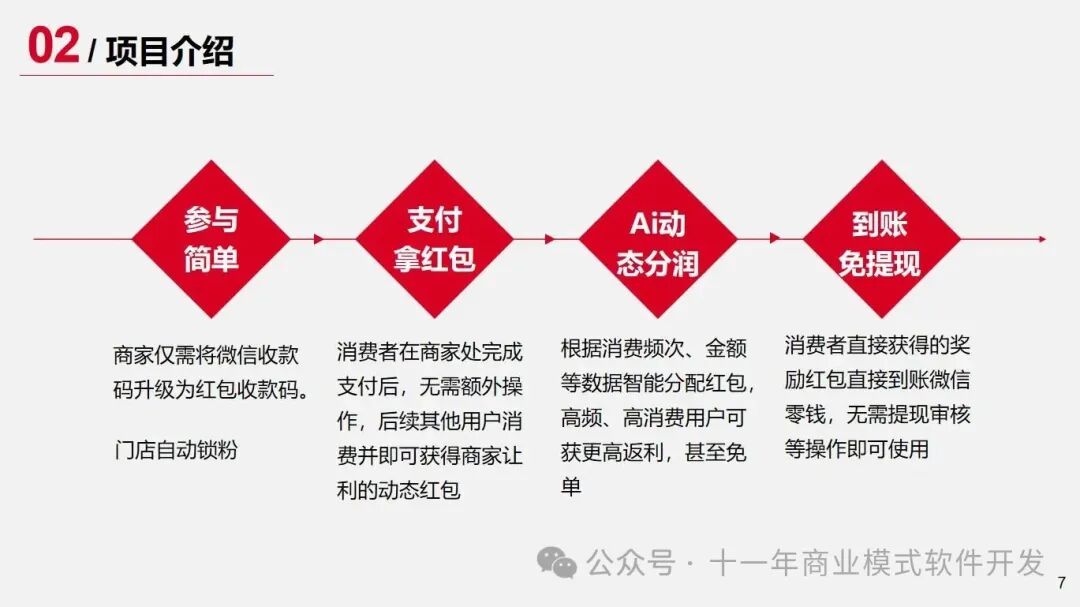 02 / 项目介绍

参与简单

支付拿红包

Ai动态分润

到账免提现

商家仅需将微信收款码升级为红包收款码。

门店自动锁粉

消费者在商家处完成支付后，无需额外操作，后续其他用户消费并即可获得商家让利的动态红包

根据消费频次、金额等数据智能分配红包，高频、高消费用户可获更高返利，甚至免单

消费者直接获得的奖励红包直接到账微信零钱，无需提现审核等操作即可使用

公众号 · 十一年商业模式软件开发

7